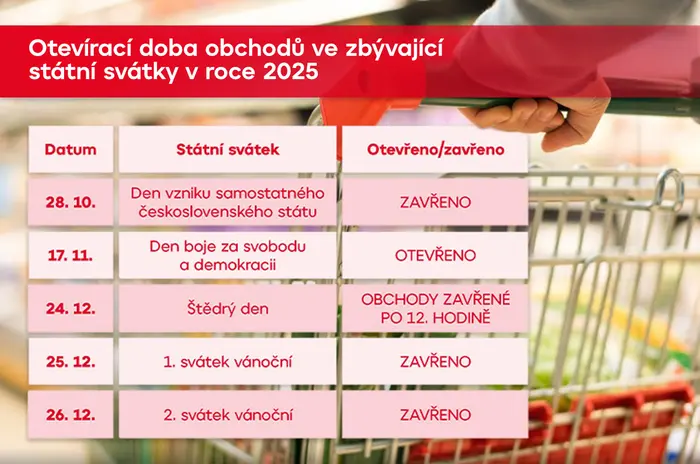 Otevírací doba obchodů ve zbývající státní svátky v roce 2025

| Datum | Státní svátek | Otevřeno/zavřeno |
|---|---|---|
| 28. 10. | Den vzniku samostatného československého státu | ZAVŘENO |
| 17. 11. | Den boje za svobodu a demokracii | OTEVŘENO |
| 24. 12. | Štědrý den | OBCHODY ZAVŘENÉ PO 12. HODINĚ |
| 25. 12. | 1. svátek vánoční | ZAVŘENO |
| 26. 12. | 2. svátek vánoční | ZAVŘENO |